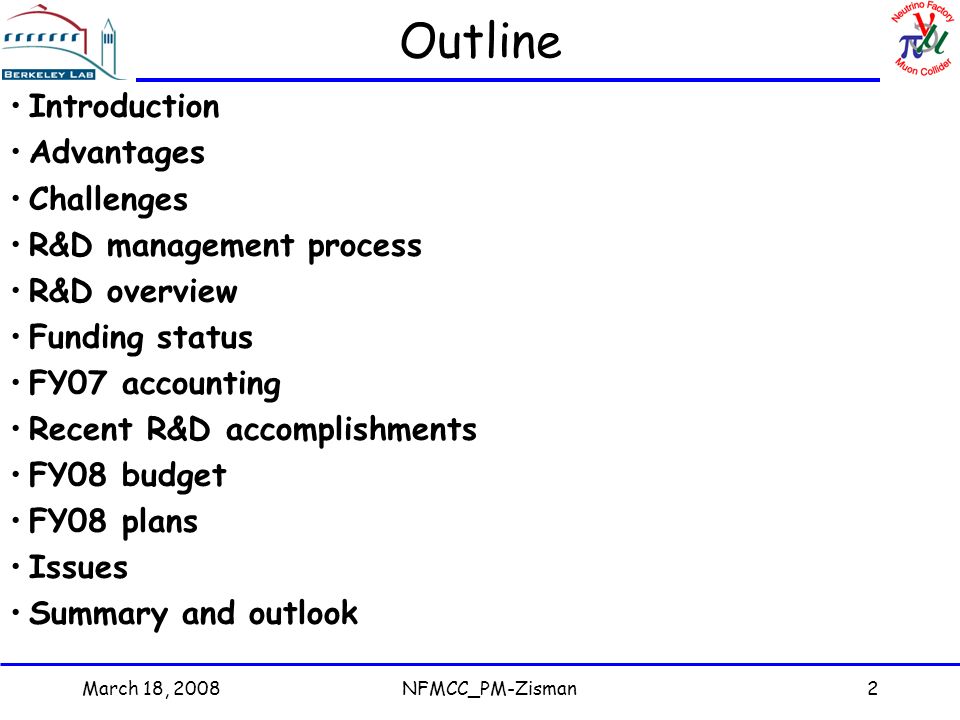 BERKELEY LAB

Outline

Neutrino Factory
$\nu$ $\pi$ $\mu$
Muon Collider

• Introduction
• Advantages
• Challenges
• R&D management process
• R&D overview
• Funding status
• FY07 accounting
• Recent R&D accomplishments
• FY08 budget
• FY08 plans
• Issues
• Summary and outlook

March 18, 2008 NFMCC_PM-Zisman 2